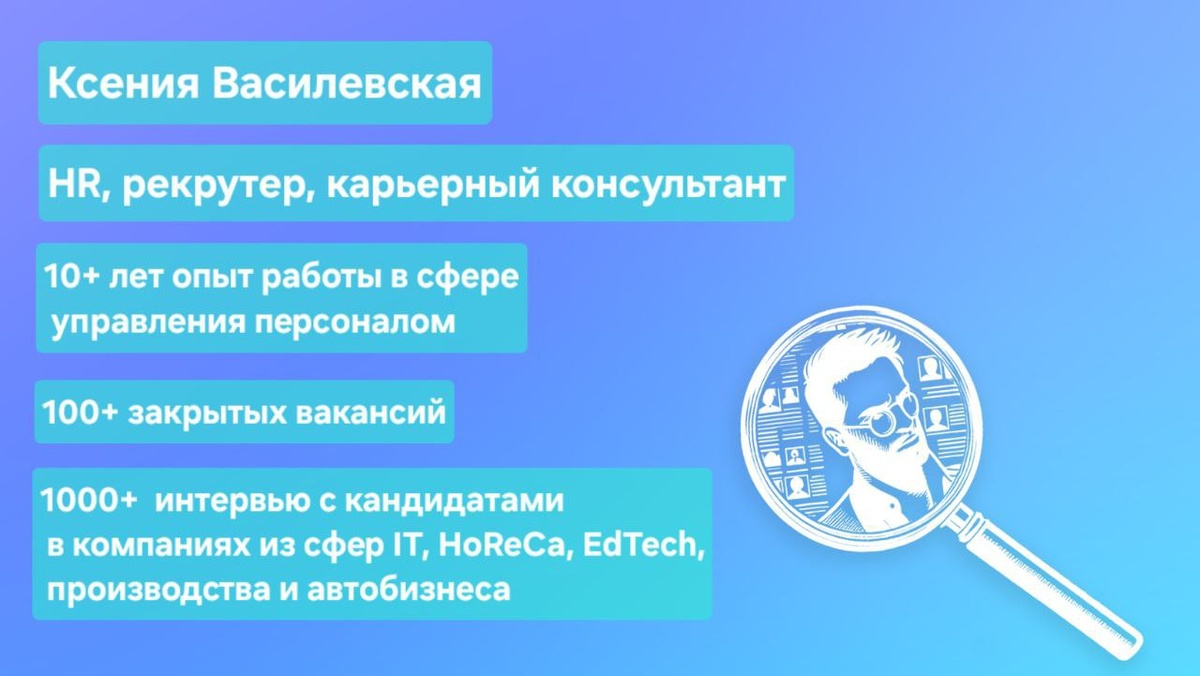 Ксения Василевская

HR, рекрутер, карьерный консультант

10+ лет опыт работы в сфере управления персоналом

100+ закрытых вакансий

1000+ интервью с кандидатами в компаниях из сфер IT, HoReCa, EdTech, производства и автобизнеса